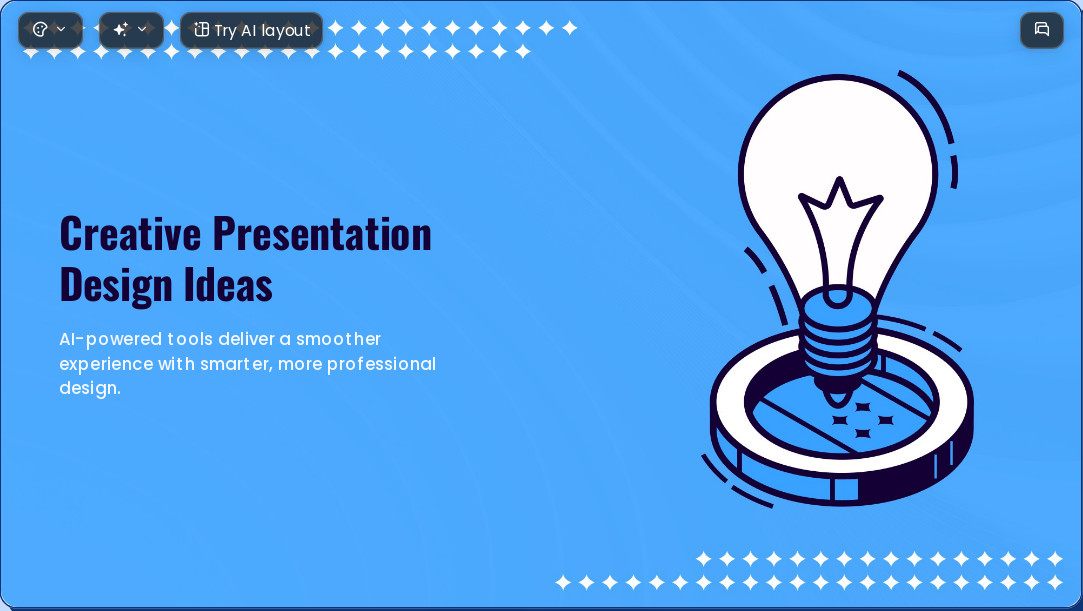 Try AI layout

Creative Presentation Design Ideas

AI-powered tools deliver a smoother experience with smarter, more professional design.